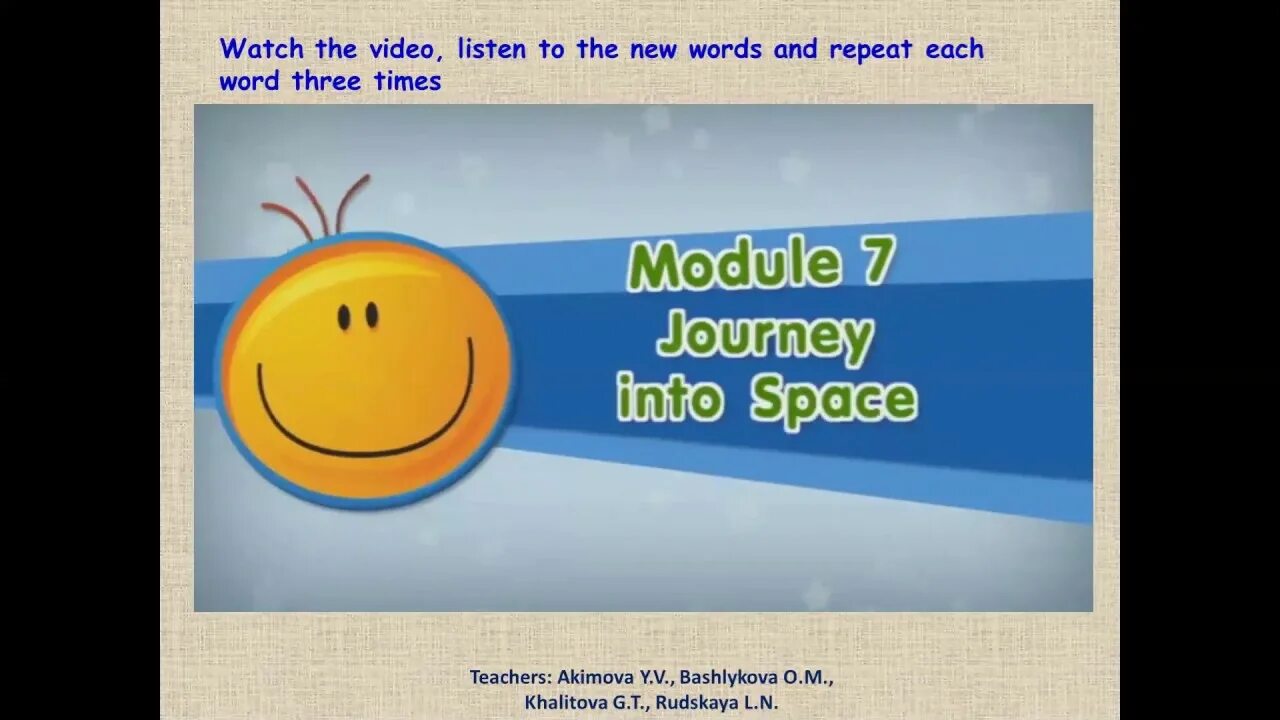 Watch the video, listen to the new words and repeat each word three times

Module 7
Journey into Space

Teachers: Akimova Y.V., Bashlykova O.M., Khalitova G.T., Rudskaya L.N.